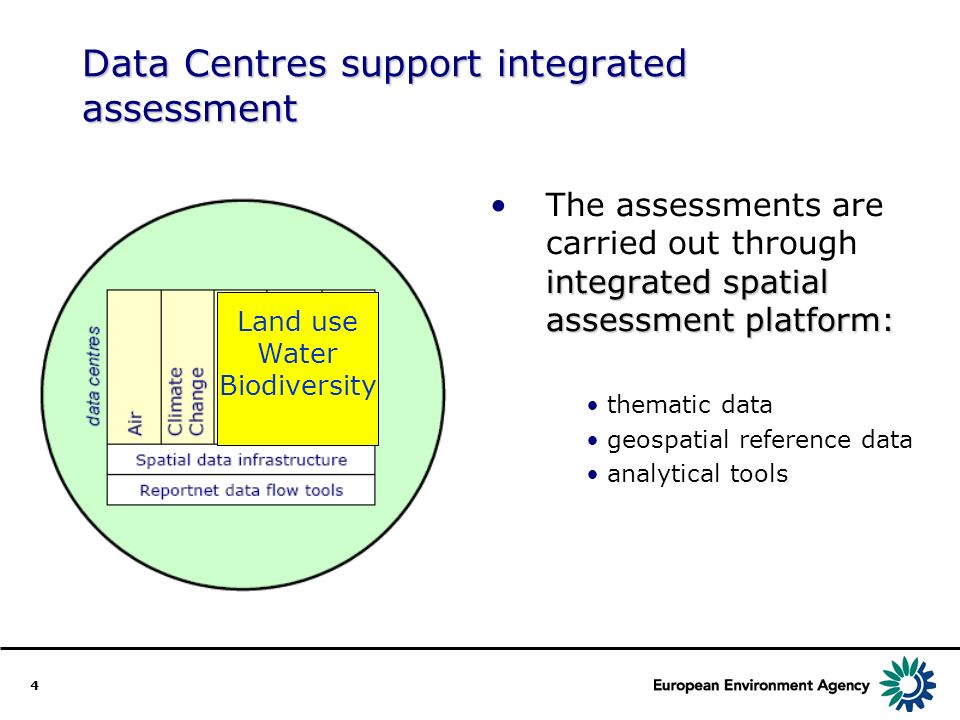 Data Centres support integrated assessment

data centres

Air

Climate Change

Land use
Water
Biodiversity

Spatial data infrastructure

Reportnet data flow tools

• The assessments are carried out through integrated spatial assessment platform:

• thematic data
• geospatial reference data
• analytical tools

4

European Environment Agency